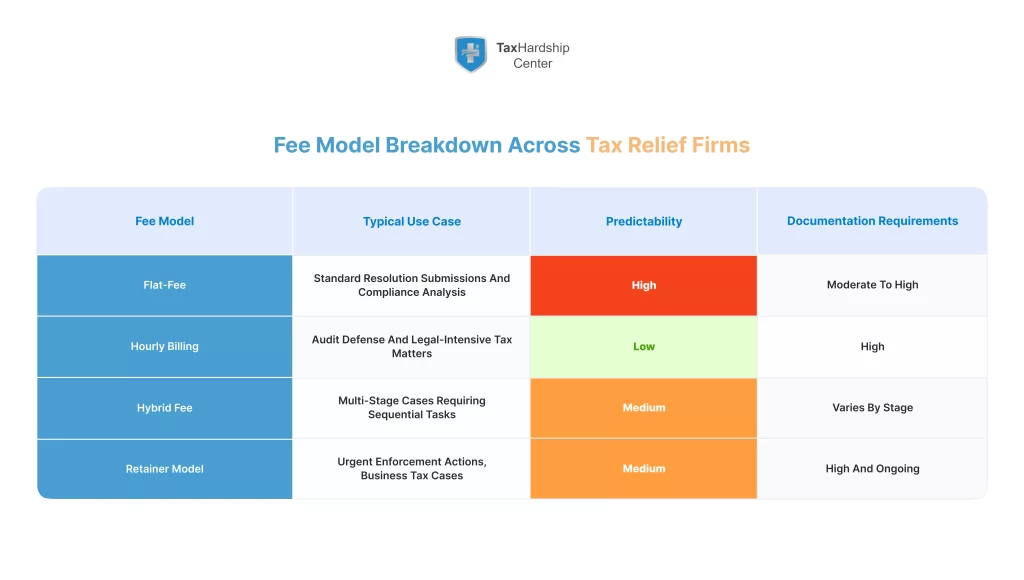 TaxHardship Center

Fee Model Breakdown Across Tax Relief Firms

| Fee Model | Typical Use Case | Predictability | Documentation Requirements |
|---|---|---|---|
| Flat-Fee | Standard Resolution Submissions And Compliance Analysis | High | Moderate To High |
| Hourly Billing | Audit Defense And Legal-Intensive Tax Matters | Low | High |
| Hybrid Fee | Multi-Stage Cases Requiring Sequential Tasks | Medium | Varies By Stage |
| Retainer Model | Urgent Enforcement Actions, Business Tax Cases | Medium | High And Ongoing |